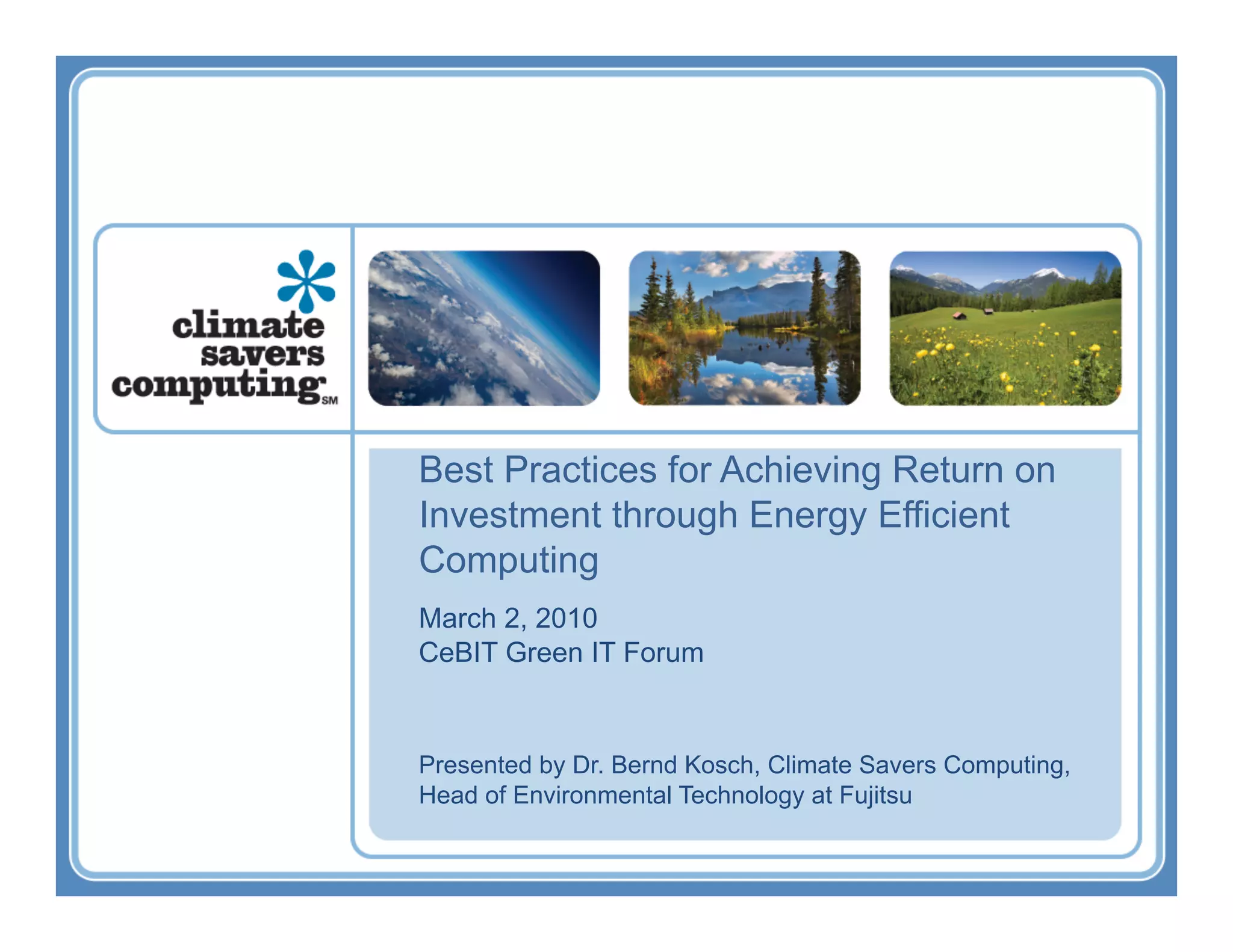 climate savers computing SM

Best Practices for Achieving Return on Investment through Energy Efficient Computing

March 2, 2010
CeBIT Green IT Forum

Presented by Dr. Bernd Kosch, Climate Savers Computing, Head of Environmental Technology at Fujitsu